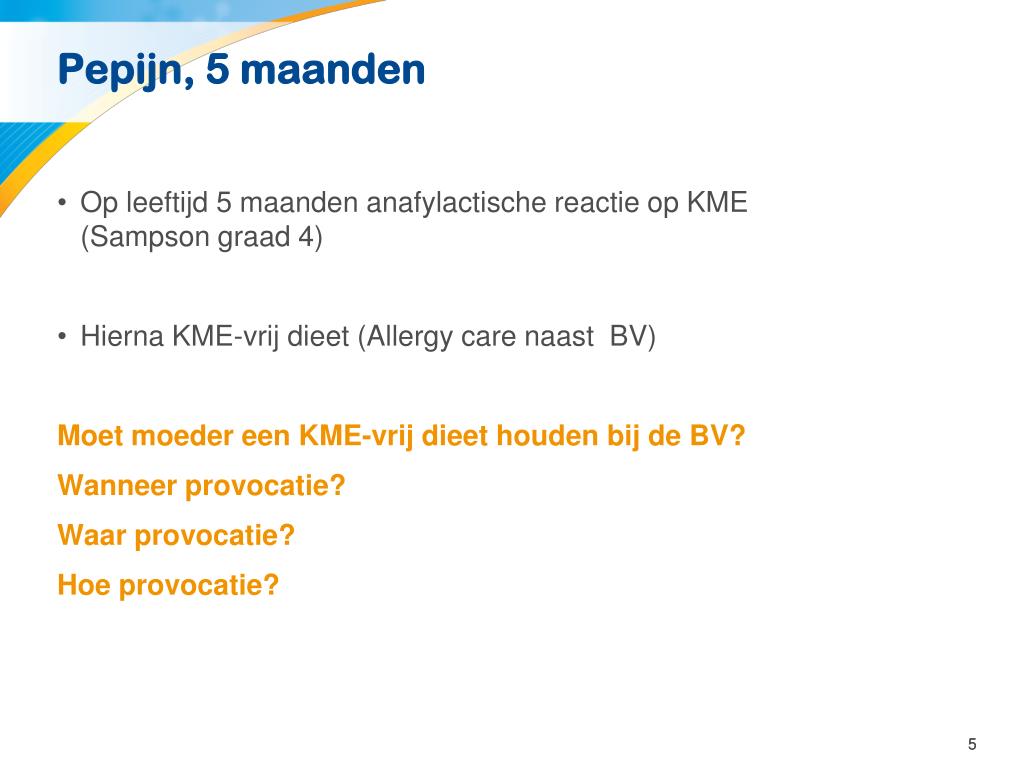 Pepijn, 5 maanden

• Op leeftijd 5 maanden anafylactische reactie op KME (Sampson graad 4)

• Hierna KME-vrij dieet (Allergy care naast BV)

Moet moeder een KME-vrij dieet houden bij de BV?

Wanneer provocatie?

Waar provocatie?

Hoe provocatie?

5